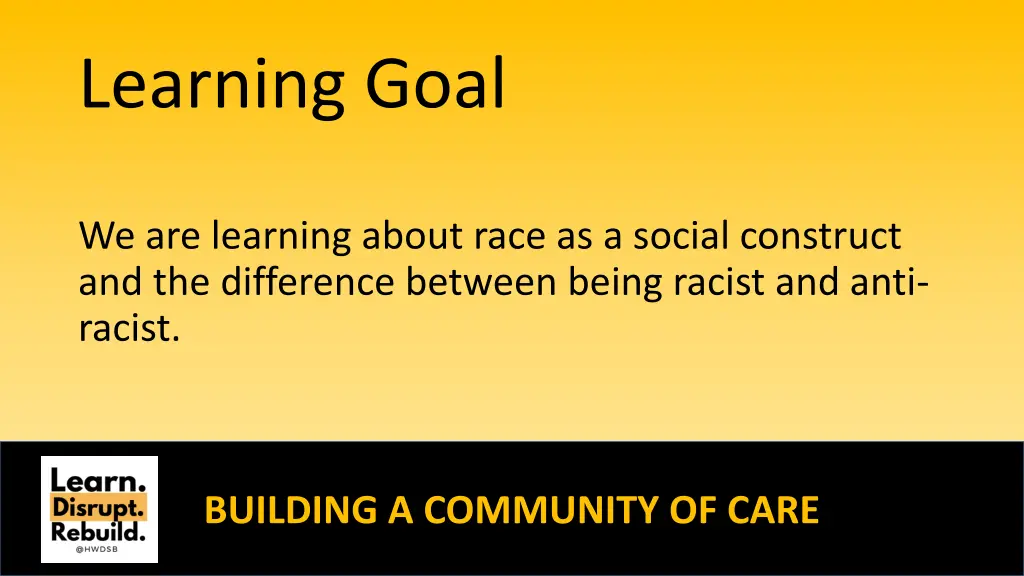 Learning Goal

We are learning about race as a social construct and the difference between being racist and anti-racist.

Learn.
Disrupt.
Rebuild.
@HWDSB

BUILDING A COMMUNITY OF CARE